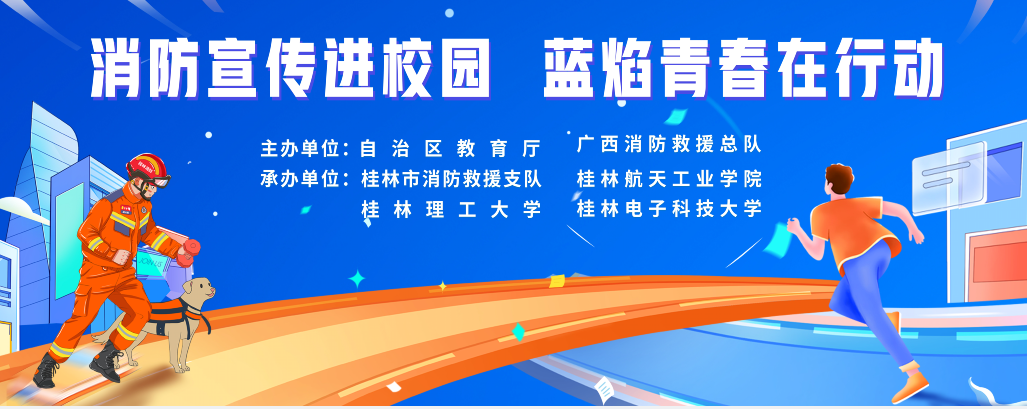 消防宣传进校园　蓝焰青春在行动

主办单位：自治区教育厅　广西消防救援总队
承办单位：桂林市消防救援支队　桂林航天工业学院
桂林理工大学　桂林电子科技大学